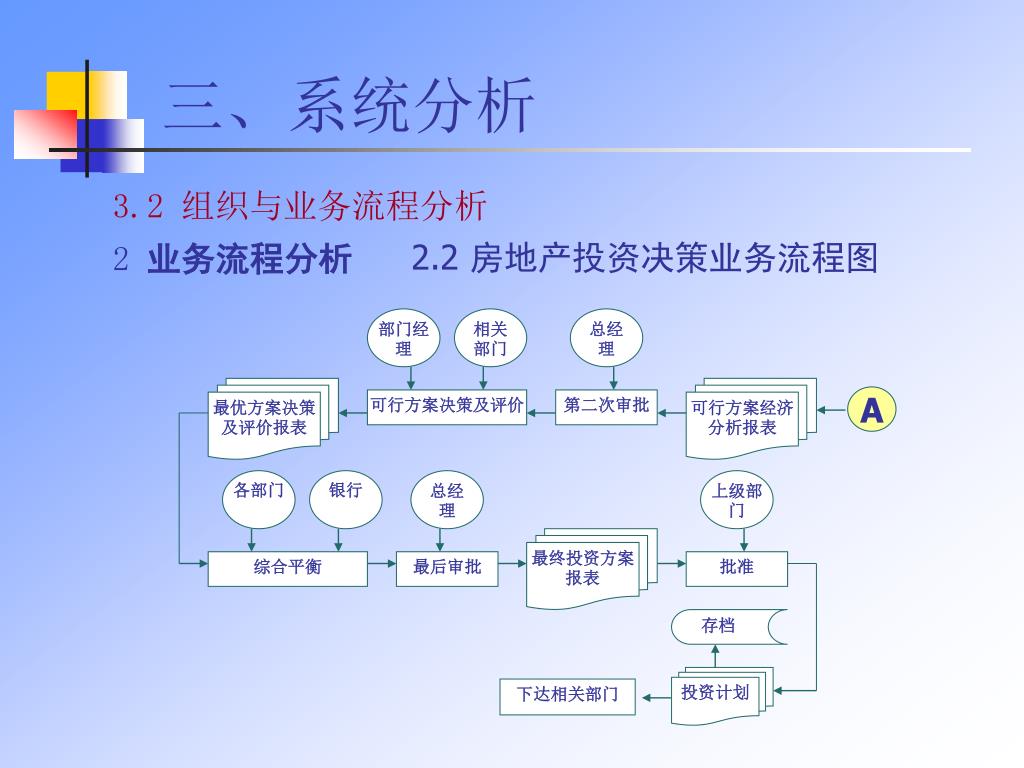 三、系统分析

3.2 组织与业务流程分析

2 业务流程分析 2.2 房地产投资决策业务流程图

部门经理

相关部门

总经理

最优方案决策及评价报表

可行方案决策及评价

第二次审批

可行方案经济分析报表

A

各部门

银行

总经理

上级部门

综合平衡

最后审批

最终投资方案报表

批准

存档

下达相关部门

投资计划